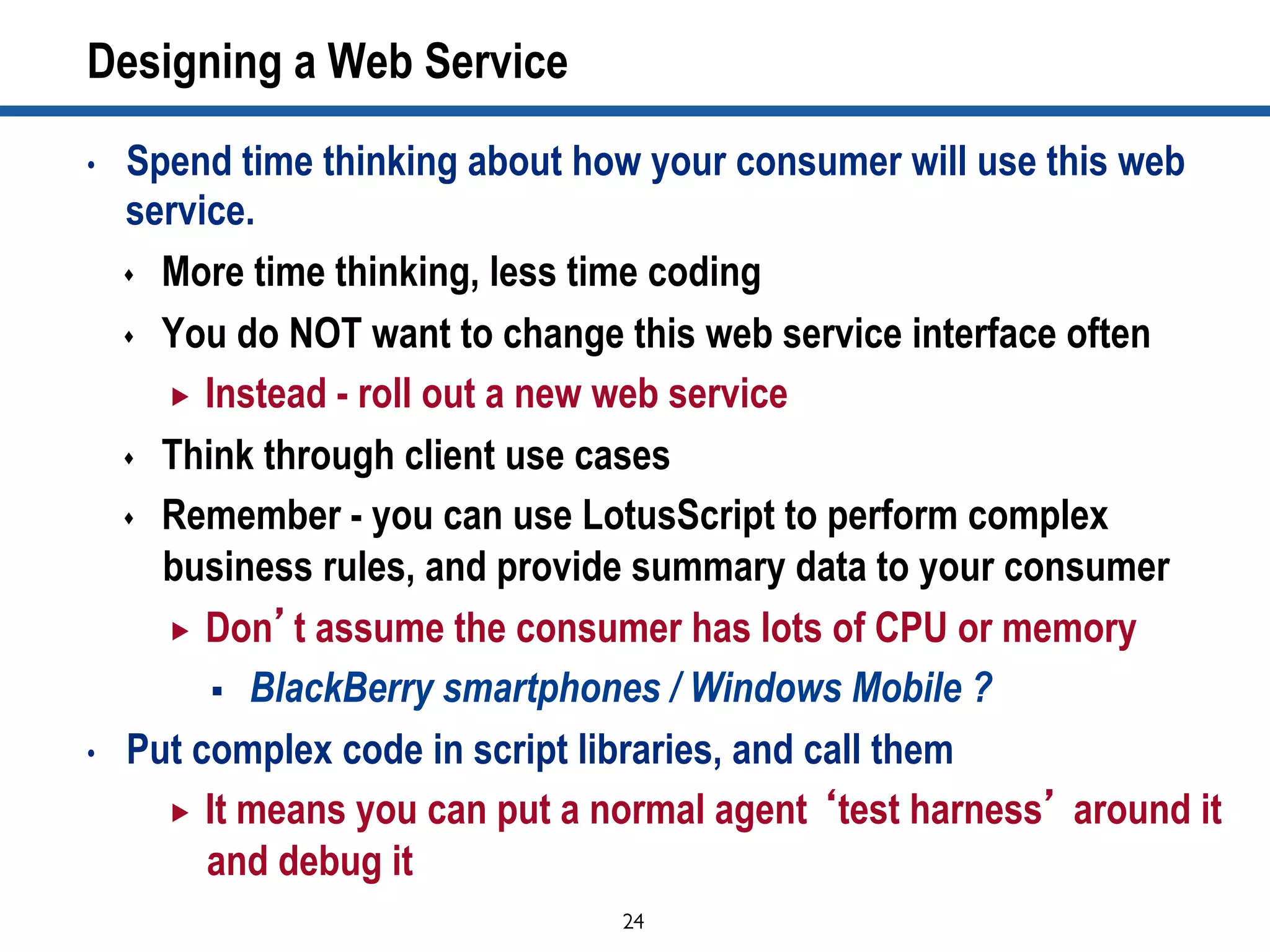 Designing a Web Service

• Spend time thinking about how your consumer will use this web service.

♦ More time thinking, less time coding

♦ You do NOT want to change this web service interface often

▸ Instead - roll out a new web service

♦ Think through client use cases

♦ Remember - you can use LotusScript to perform complex business rules, and provide summary data to your consumer

▸ Don’t assume the consumer has lots of CPU or memory

▪ BlackBerry smartphones / Windows Mobile ?

• Put complex code in script libraries, and call them

▸ It means you can put a normal agent ‘test harness’ around it and debug it

24